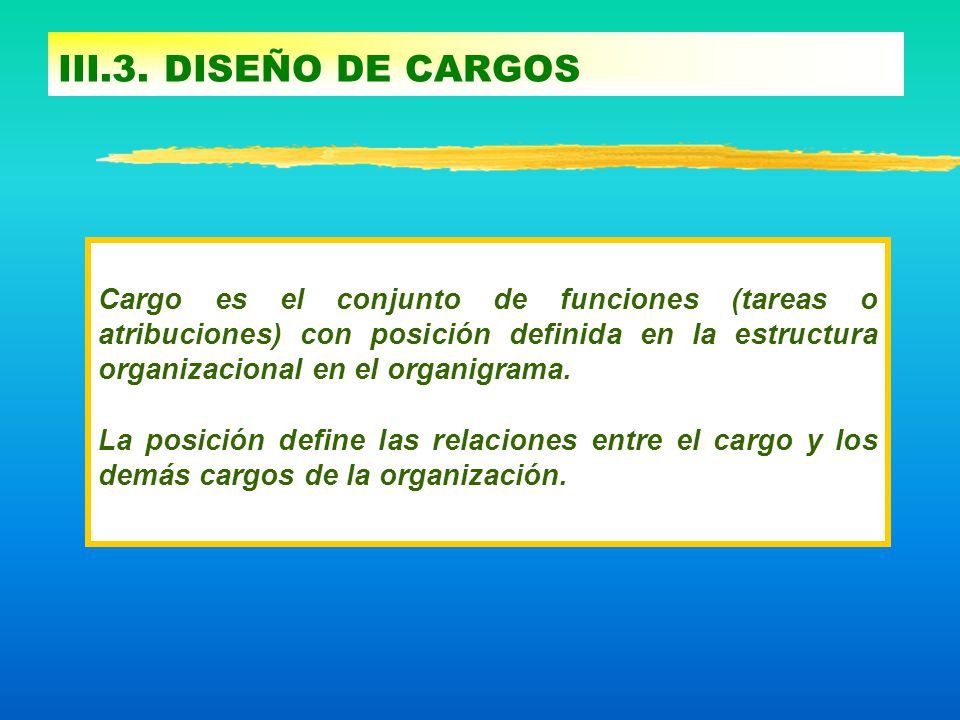 III.3. DISEÑO DE CARGOS

Cargo es el conjunto de funciones (tareas o atribuciones) con posición definida en la estructura organizacional en el organigrama.

La posición define las relaciones entre el cargo y los demás cargos de la organización.